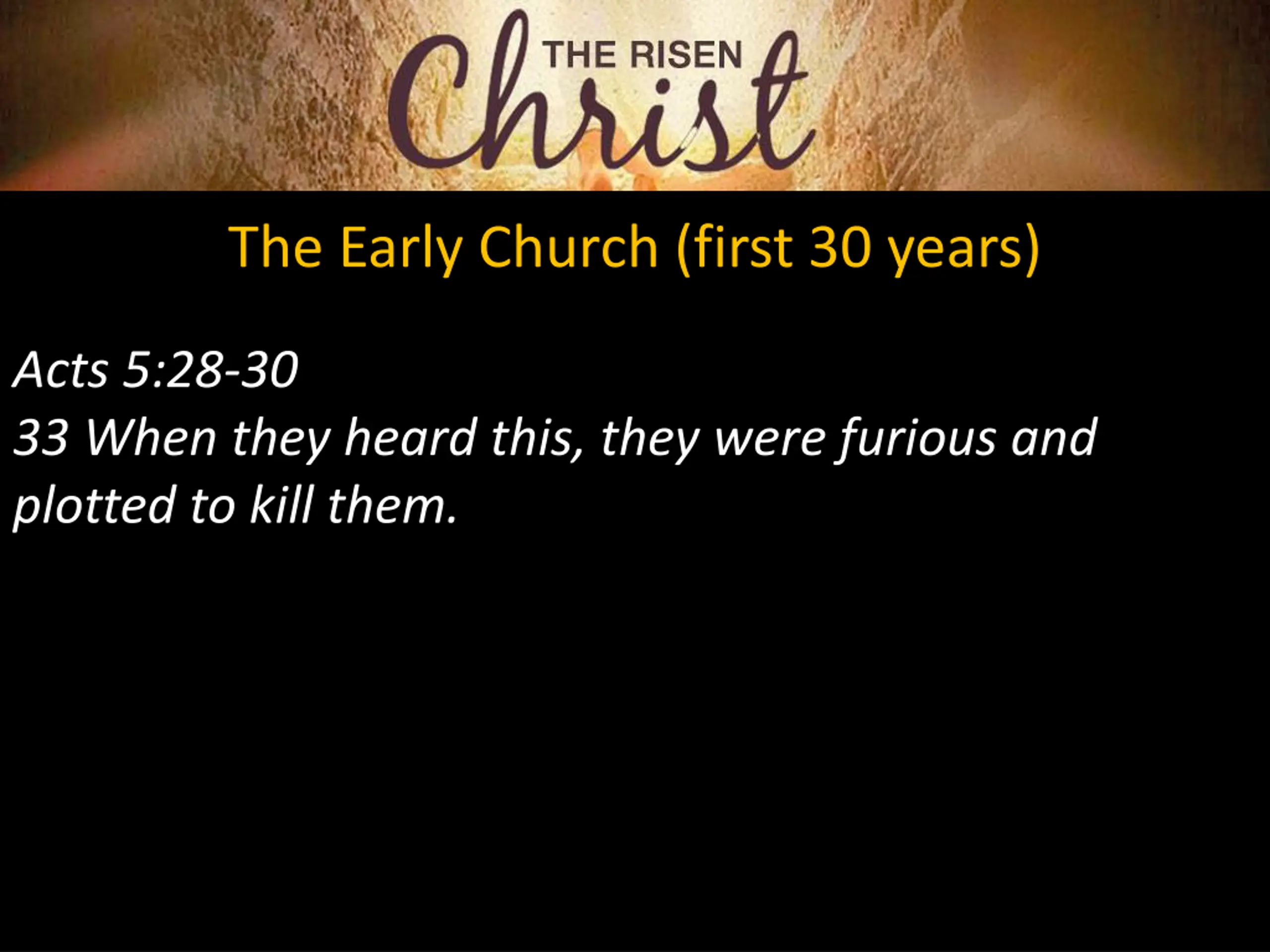 THE RISEN
Christ

The Early Church (first 30 years)

Acts 5:28-30
33 When they heard this, they were furious and plotted to kill them.